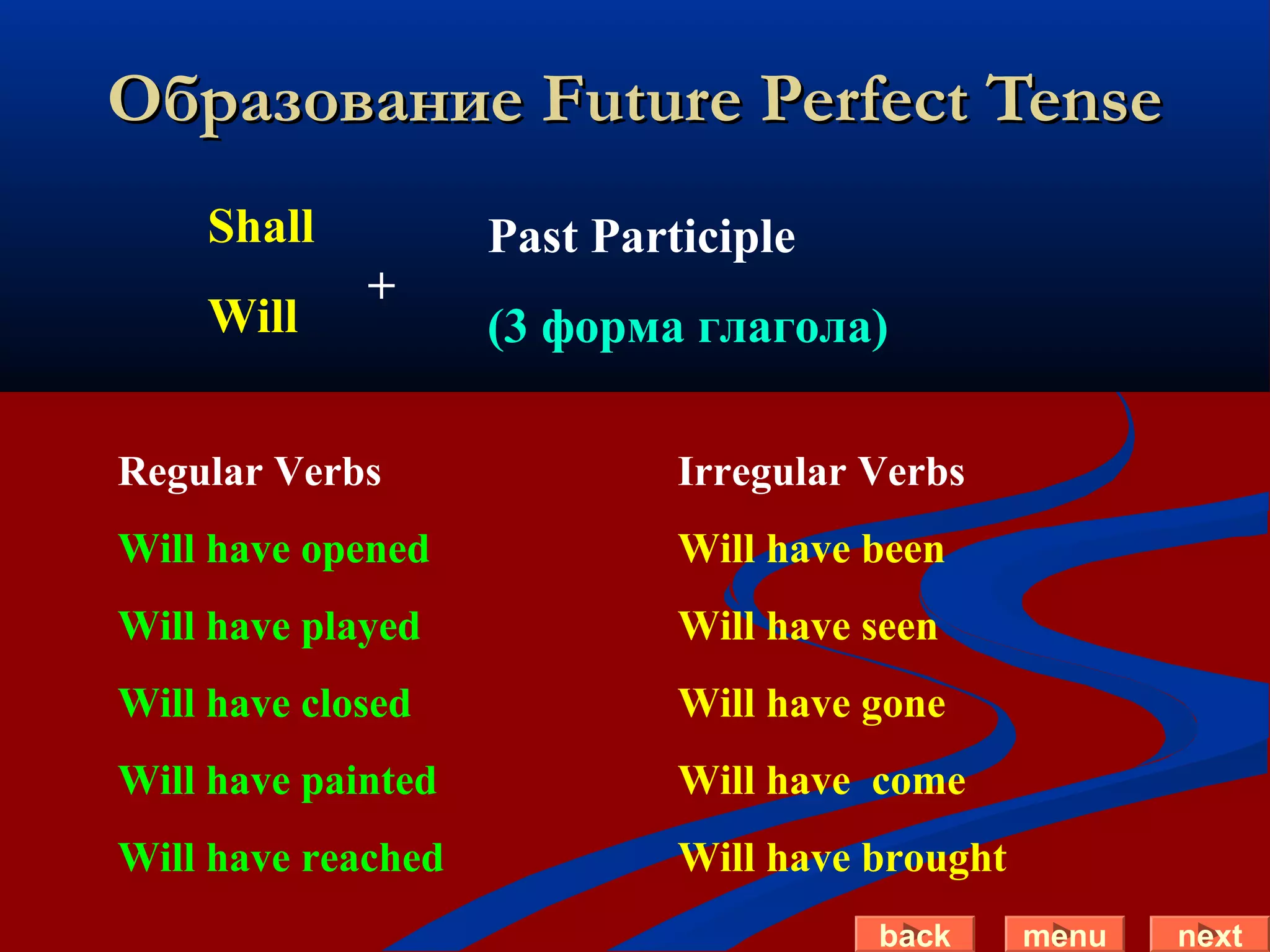 Образование Future Perfect Tense

Shall
Will
+
Past Participle
(3 форма глагола)

Regular Verbs
Will have opened
Will have played
Will have closed
Will have painted
Will have reached

Irregular Verbs
Will have been
Will have seen
Will have gone
Will have come
Will have brought

back menu next